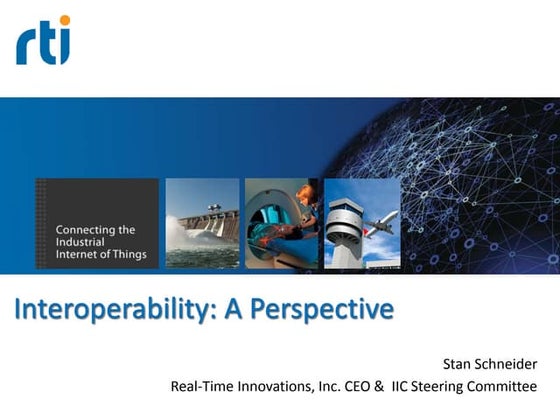 rti

Connecting the Industrial Internet of Things

Interoperability: A Perspective

Stan Schneider

Real-Time Innovations, Inc. CEO & IIC Steering Committee